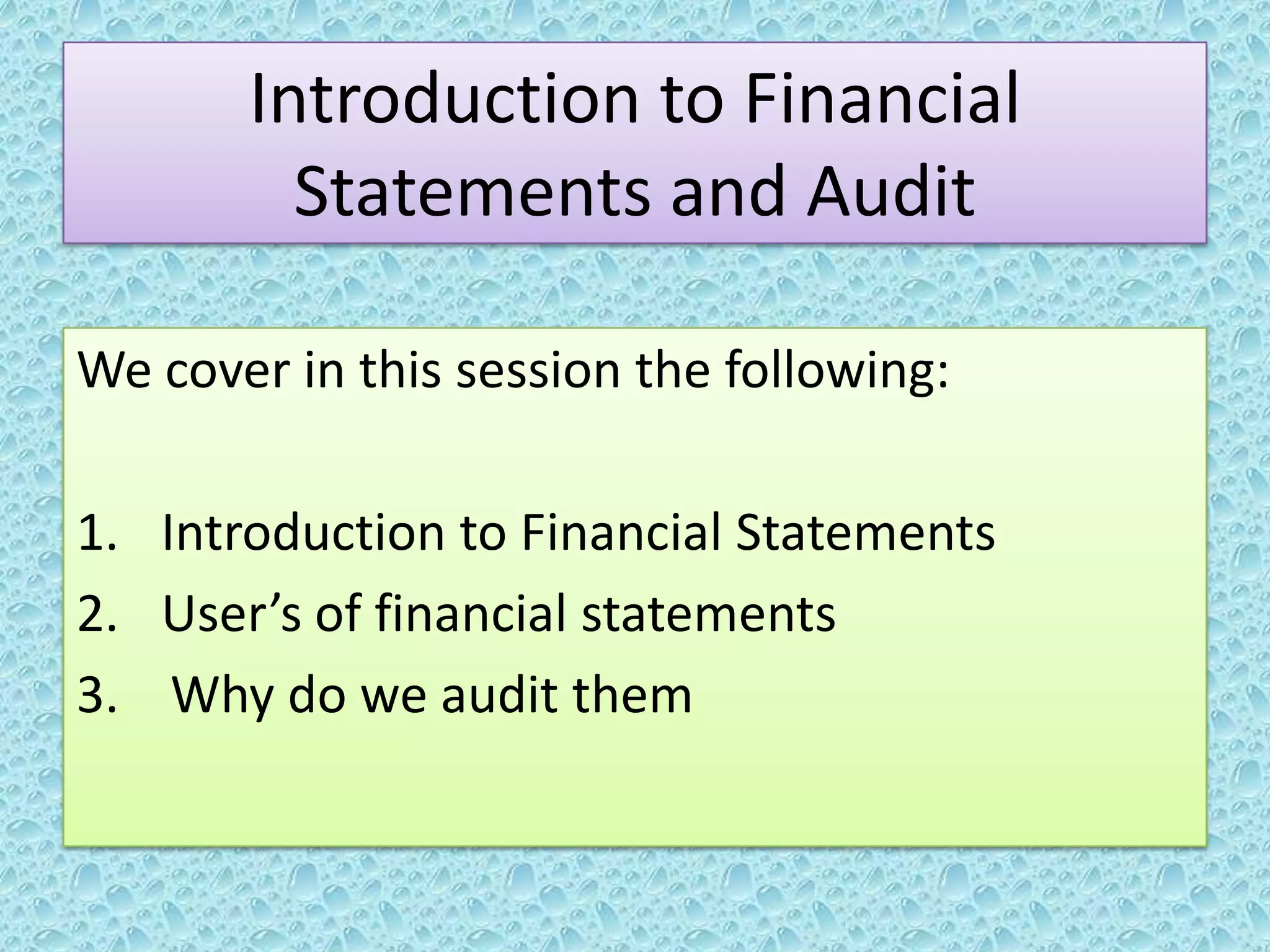 Introduction to Financial Statements and Audit

We cover in this session the following:

1. Introduction to Financial Statements
2. User’s of financial statements
3. Why do we audit them